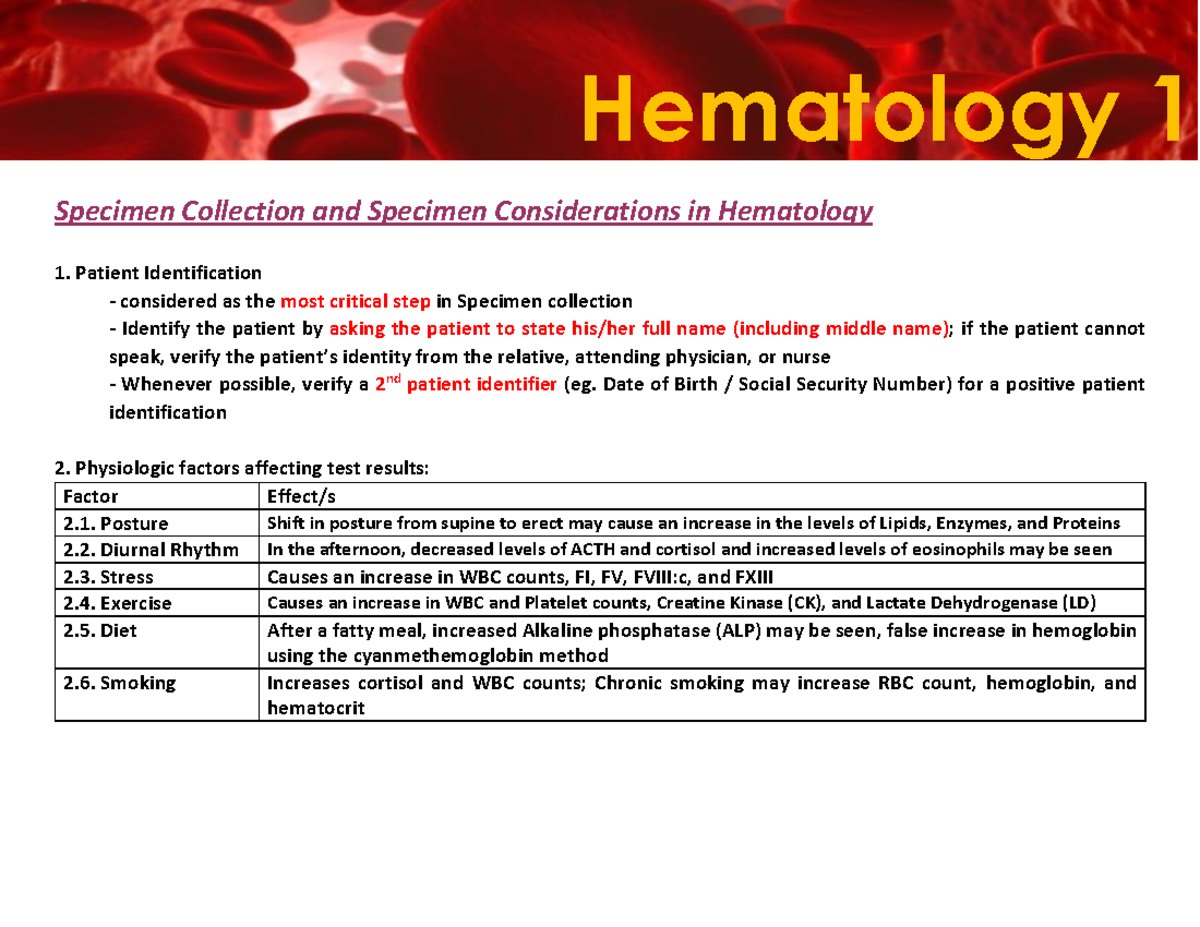 Hematology 1

Specimen Collection and Specimen Considerations in Hematology

1. Patient Identification

- considered as the most critical step in Specimen collection

- Identify the patient by asking the patient to state his/her full name (including middle name); if the patient cannot speak, verify the patient's identity from the relative, attending physician, or nurse

- Whenever possible, verify a 2$^{nd}$ patient identifier (eg. Date of Birth / Social Security Number) for a positive patient identification

2. Physiologic factors affecting test results:

| Factor | Effect/s |
|---|---|
| 2.1. Posture | Shift in posture from supine to erect may cause an increase in the levels of Lipids, Enzymes, and Proteins |
| 2.2. Diurnal Rhythm | In the afternoon, decreased levels of ACTH and cortisol and increased levels of eosinophils may be seen |
| 2.3. Stress | Causes an increase in WBC counts, FI, FV, FVIII:c, and FXIII |
| 2.4. Exercise | Causes an increase in WBC and Platelet counts, Creatine Kinase (CK), and Lactate Dehydrogenase (LD) |
| 2.5. Diet | After a fatty meal, increased Alkaline phosphatase (ALP) may be seen, false increase in hemoglobin using the cyanmethemoglobin method |
| 2.6. Smoking | Increases cortisol and WBC counts; Chronic smoking may increase RBC count, hemoglobin, and hematocrit |